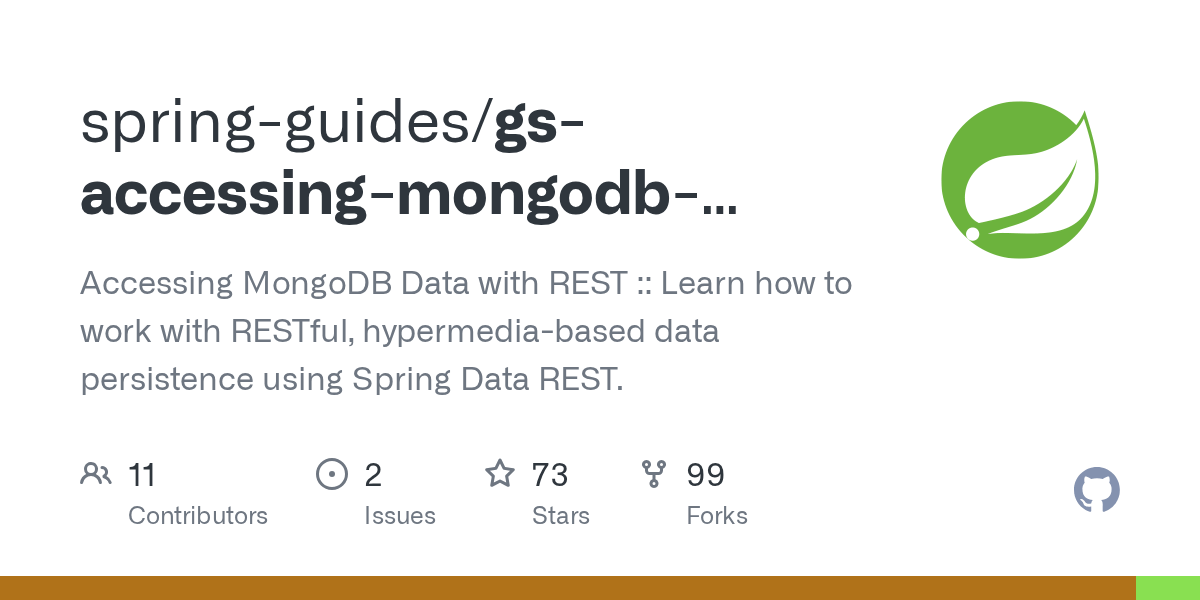 spring-guides/gs-accessing-mongodb-…

Accessing MongoDB Data with REST :: Learn how to work with RESTful, hypermedia-based data persistence using Spring Data REST.

11
Contributors

2
Issues

73
Stars

99
Forks